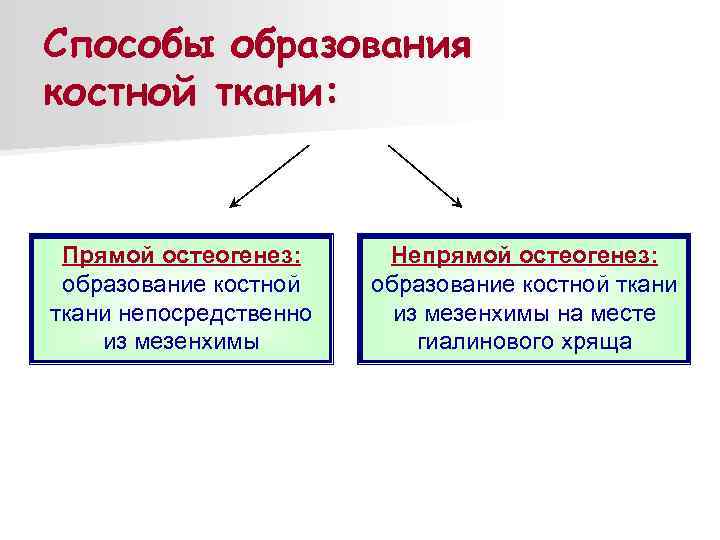 Способы образования костной ткани:

Прямой остеогенез: образование костной ткани непосредственно из мезенхимы

Непрямой остеогенез: образование костной ткани из мезенхимы на месте гиалинового хряща